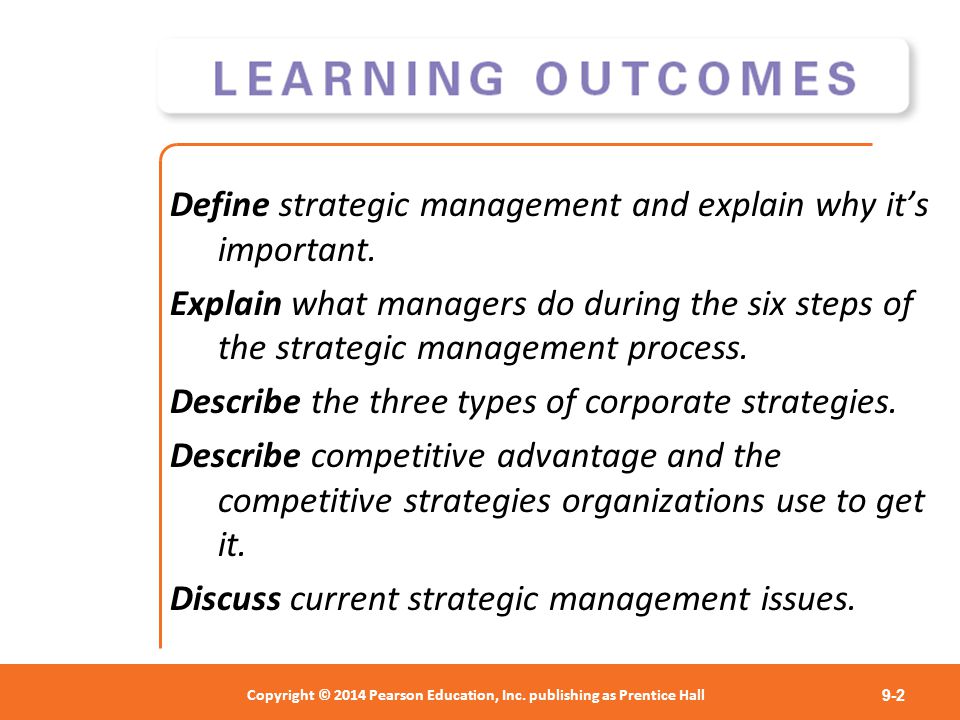 LEARNING OUTCOMES

Define strategic management and explain why it's important.

Explain what managers do during the six steps of the strategic management process.

Describe the three types of corporate strategies.

Describe competitive advantage and the competitive strategies organizations use to get it.

Discuss current strategic management issues.

Copyright © 2014 Pearson Education, Inc. publishing as Prentice Hall

9-2